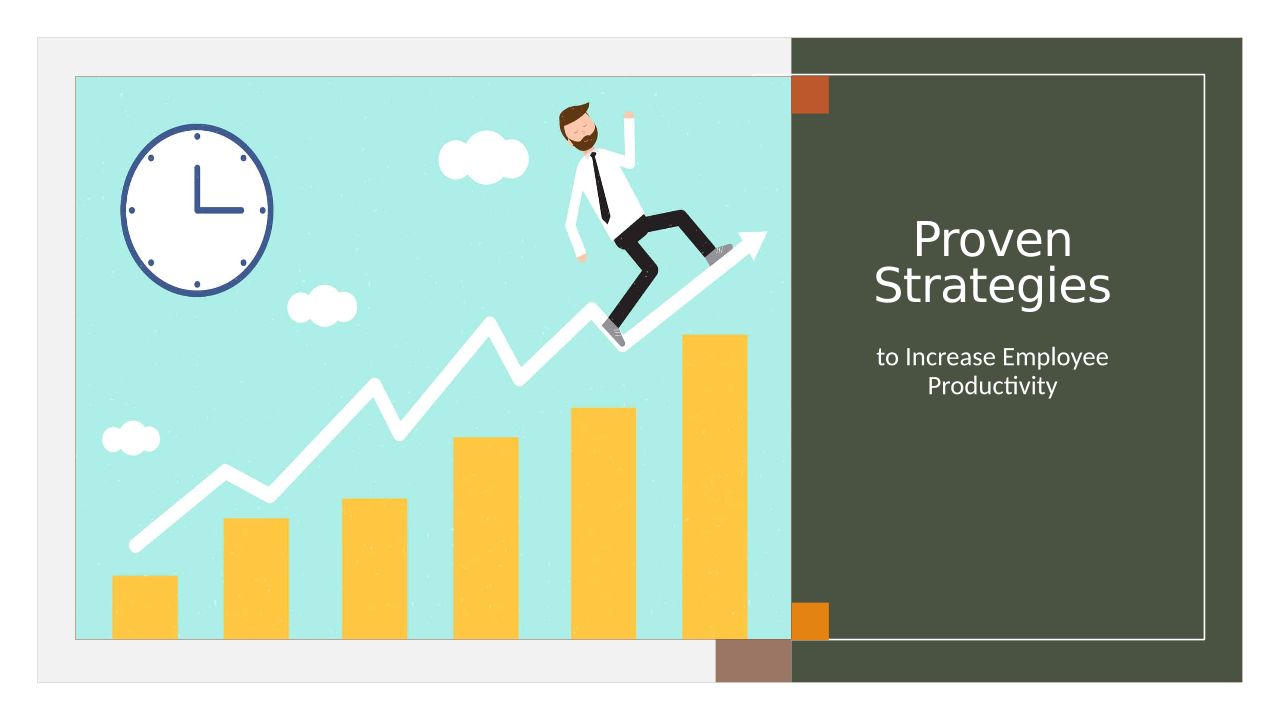 Proven Strategies

to Increase Employee Productivity